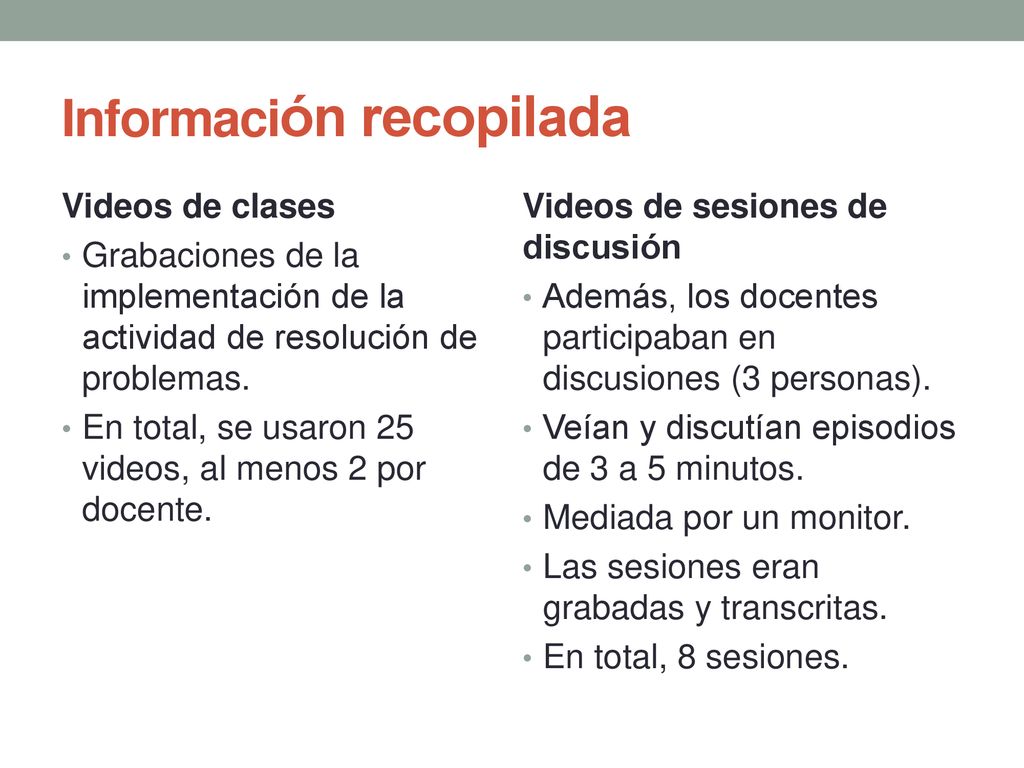 Información recopilada

Videos de clases

• Grabaciones de la implementación de la actividad de resolución de problemas.
• En total, se usaron 25 videos, al menos 2 por docente.

Videos de sesiones de discusión

• Además, los docentes participaban en discusiones (3 personas).
• Veían y discutían episodios de 3 a 5 minutos.
• Mediada por un monitor.
• Las sesiones eran grabadas y transcritas.
• En total, 8 sesiones.